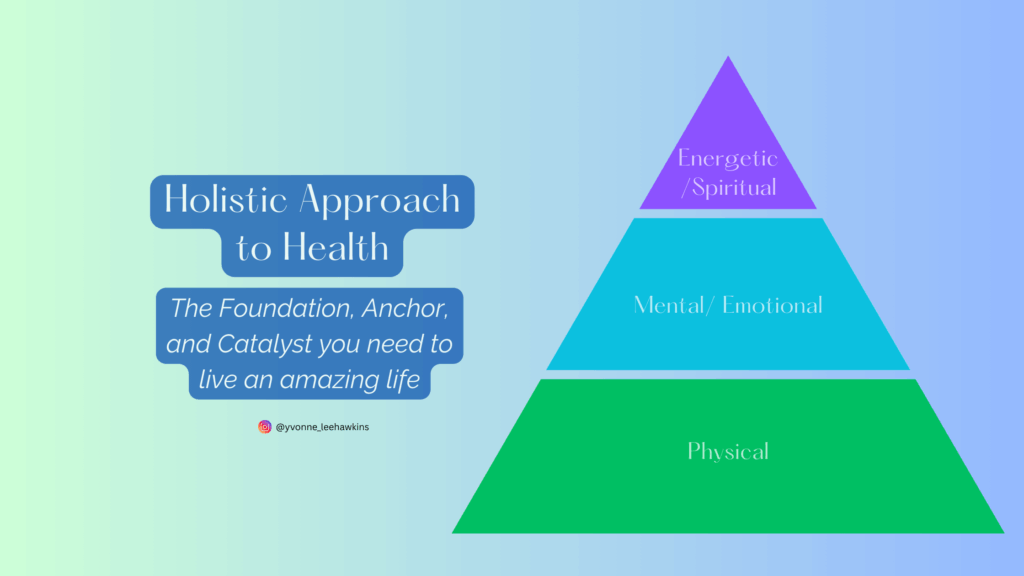 Holistic Approach to Health

The Foundation, Anchor, and Catalyst you need to live an amazing life

@yvonne_leehawkins

Energetic /Spiritual

Mental/ Emotional

Physical